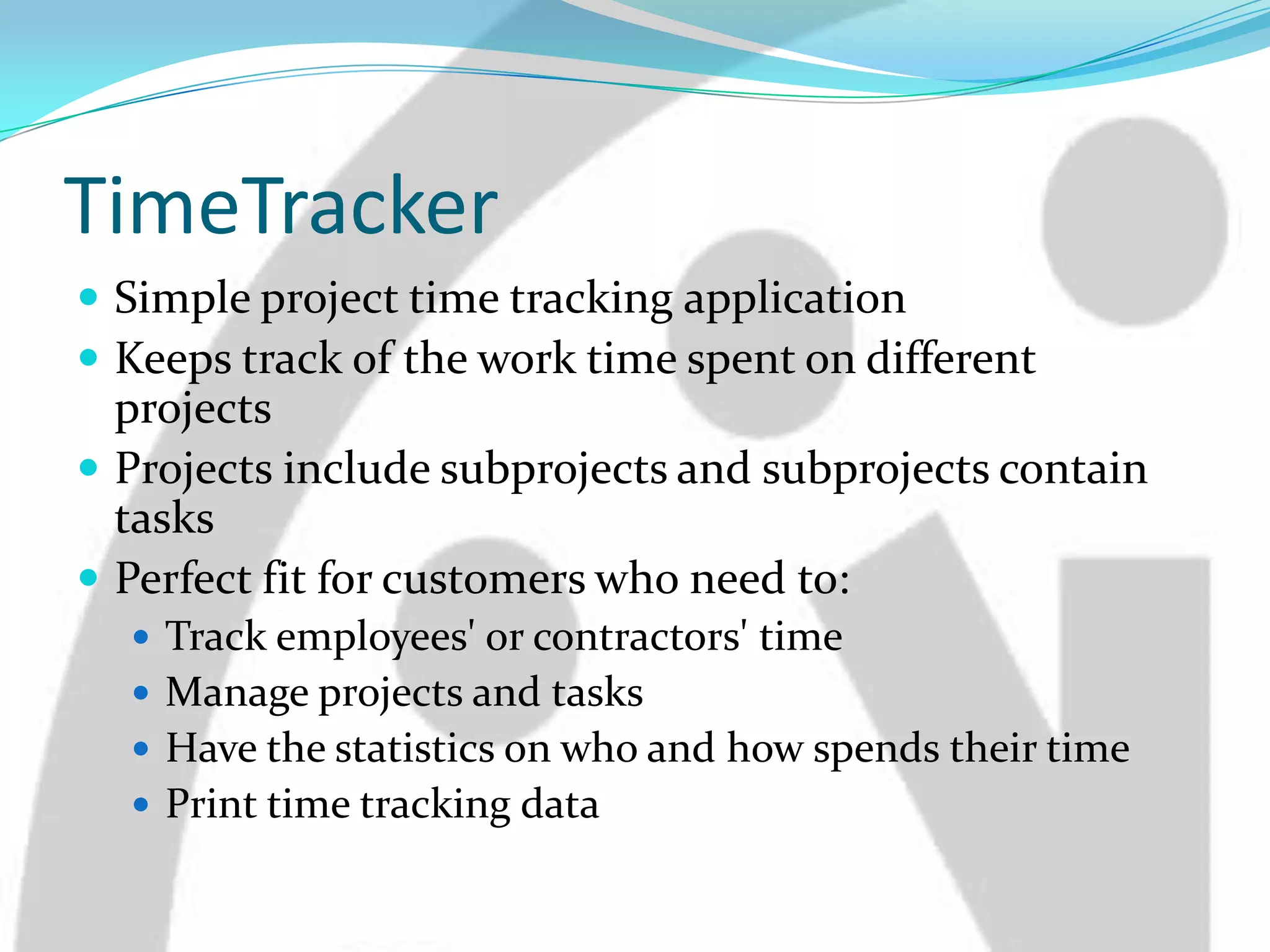 TimeTracker

- Simple project time tracking application
- Keeps track of the work time spent on different projects
- Projects include subprojects and subprojects contain tasks
- Perfect fit for customers who need to:
  - Track employees' or contractors' time
  - Manage projects and tasks
  - Have the statistics on who and how spends their time
  - Print time tracking data